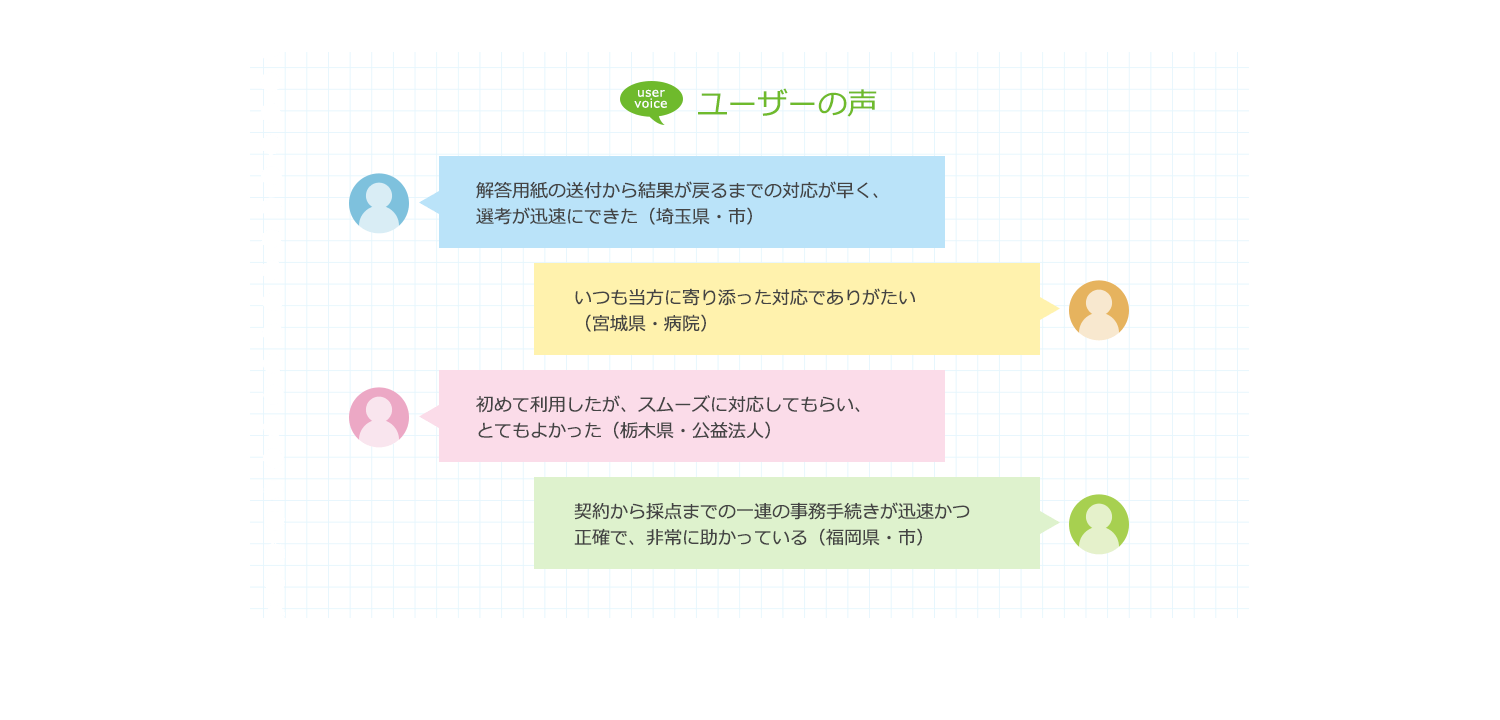 user voice ユーザーの声

解答用紙の送付から結果が戻るまでの対応が早く、選考が迅速にできた（埼玉県・市）

いつも当方に寄り添った対応でありがたい（宮城県・病院）

初めて利用したが、スムーズに対応してもらい、とてもよかった（栃木県・公益法人）

契約から採点までの一連の事務手続きが迅速かつ正確で、非常に助かっている（福岡県・市）